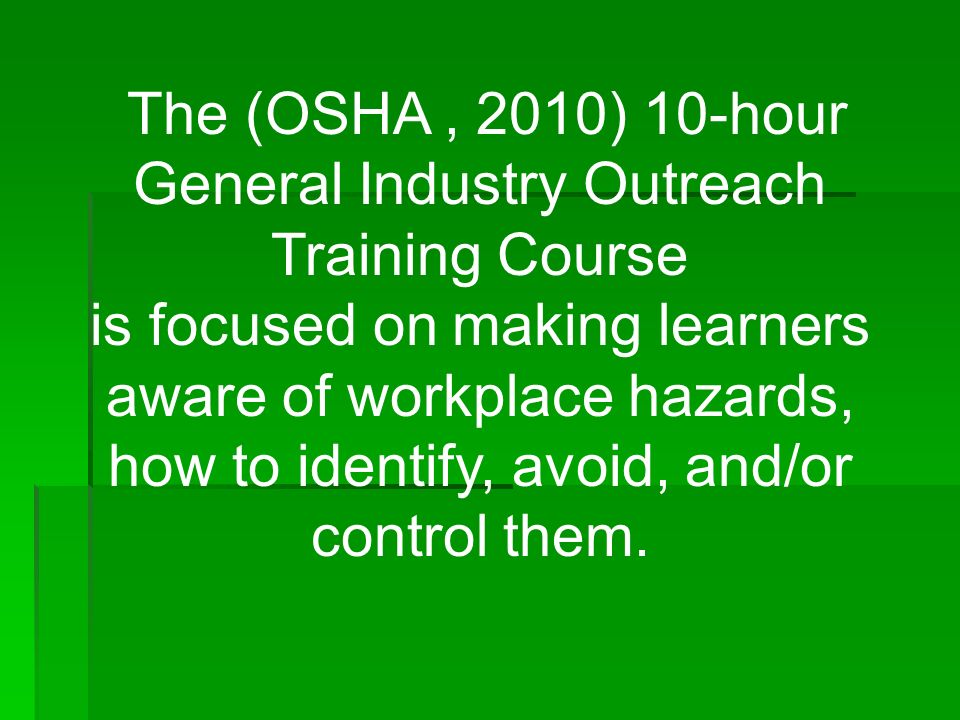 The (OSHA , 2010) 10-hour General Industry Outreach Training Course
is focused on making learners aware of workplace hazards, how to identify, avoid, and/or control them.